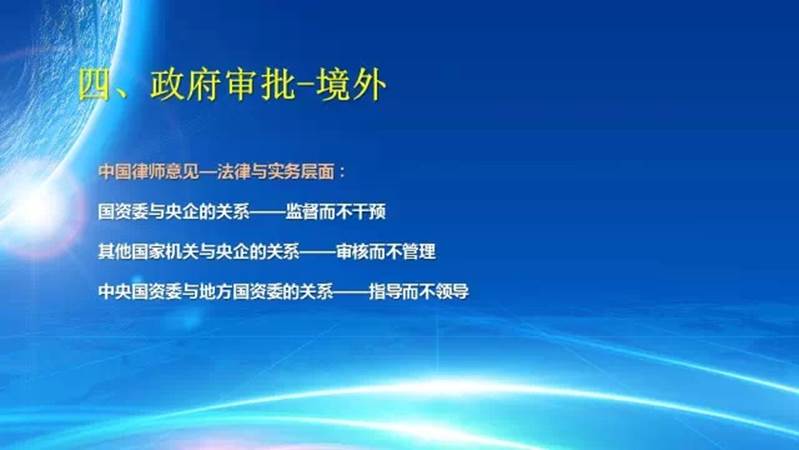 四、政府审批-境外

中国律师意见—法律与实务层面：

国资委与央企的关系——监督而不干预

其他国家机关与央企的关系——审核而不管理

中央国资委与地方国资委的关系——指导而不领导